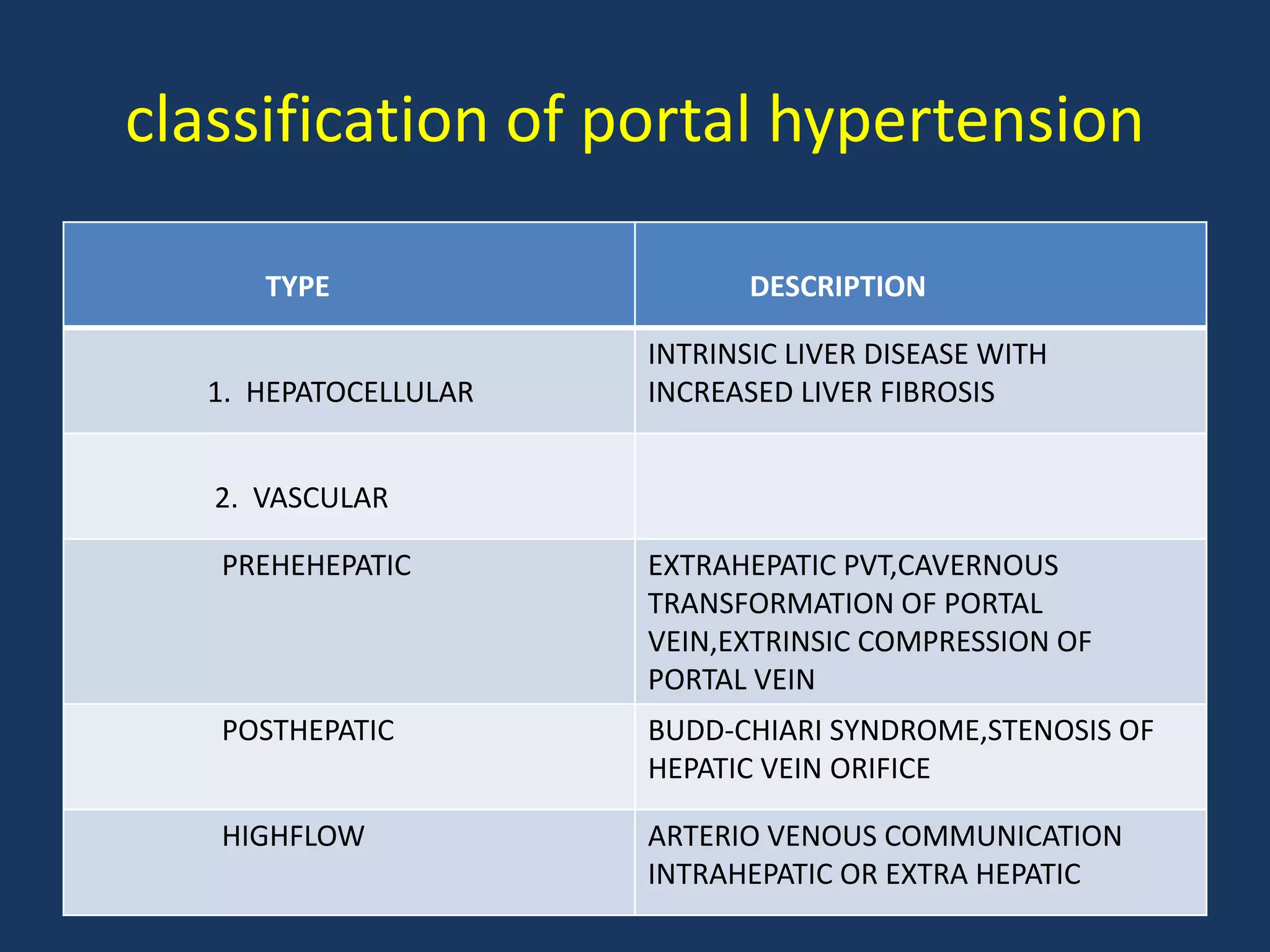 classification of portal hypertension

| TYPE | DESCRIPTION |
|---|---|
| 1. HEPATOCELLULAR | INTRINSIC LIVER DISEASE WITH INCREASED LIVER FIBROSIS |
| 2. VASCULAR | |
| PREHEHEPATIC | EXTRAHEPATIC PVT,CAVERNOUS TRANSFORMATION OF PORTAL VEIN,EXTRINSIC COMPRESSION OF PORTAL VEIN |
| POSTHEPATIC | BUDD-CHIARI SYNDROME,STENOSIS OF HEPATIC VEIN ORIFICE |
| HIGHFLOW | ARTERIO VENOUS COMMUNICATION INTRAHEPATIC OR EXTRA HEPATIC |